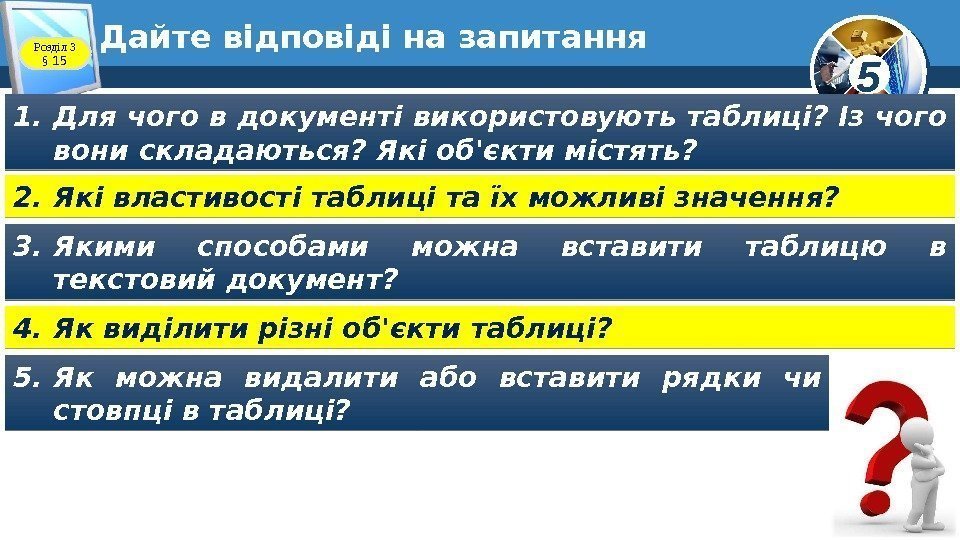 Розділ 3
§ 15

Дайте відповіді на запитання

5

1. Для чого в документі використовують таблиці? Із чого вони складаються? Які об'єкти містять?

2. Які властивості таблиці та їх можливі значення?

3. Якими способами можна вставити таблицю в текстовий документ?

4. Як виділити різні об'єкти таблиці?

5. Як можна видалити або вставити рядки чи стовпці в таблиці?